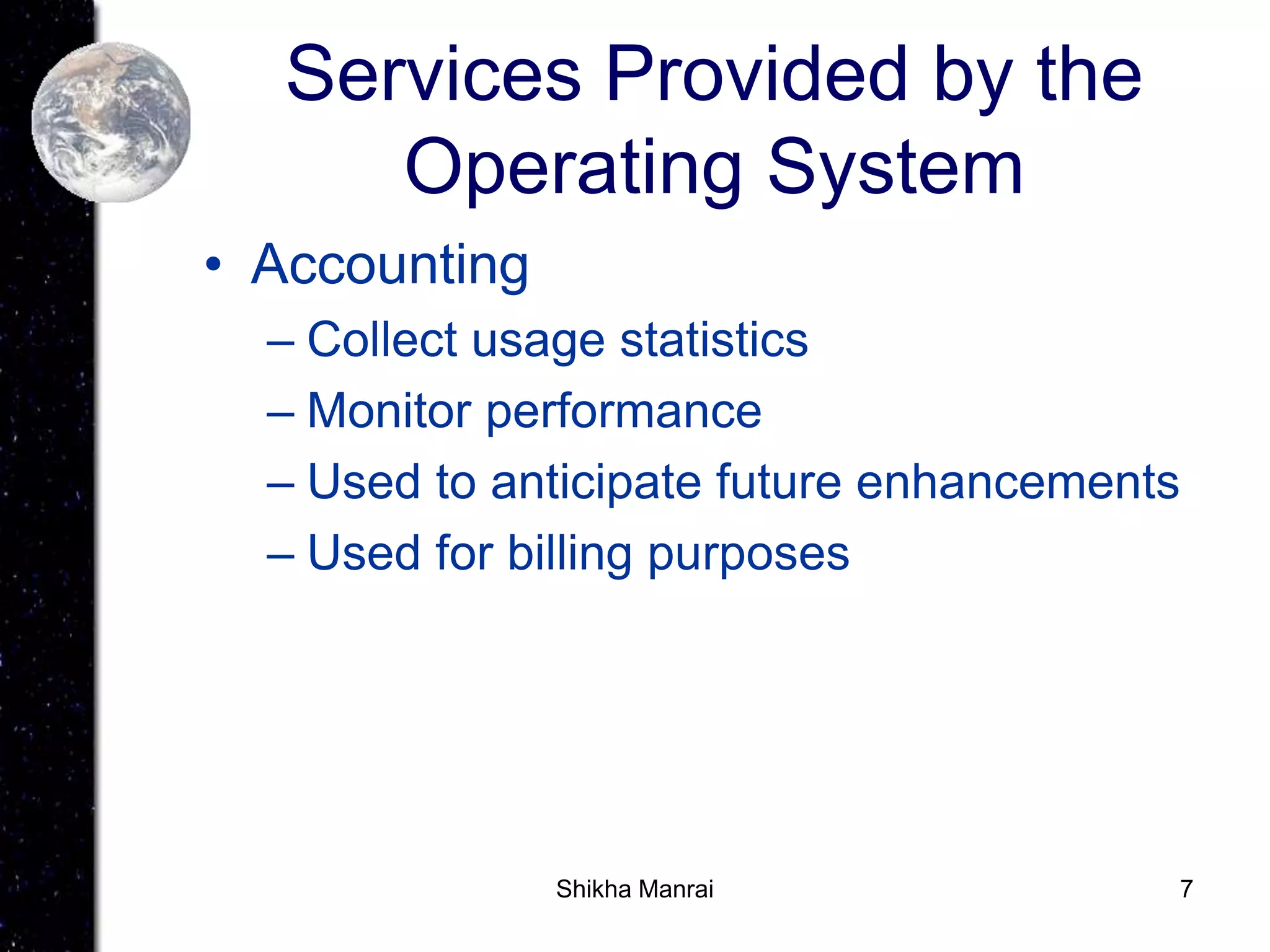 Services Provided by the Operating System

• Accounting
  – Collect usage statistics
  – Monitor performance
  – Used to anticipate future enhancements
  – Used for billing purposes

Shikha Manrai

7